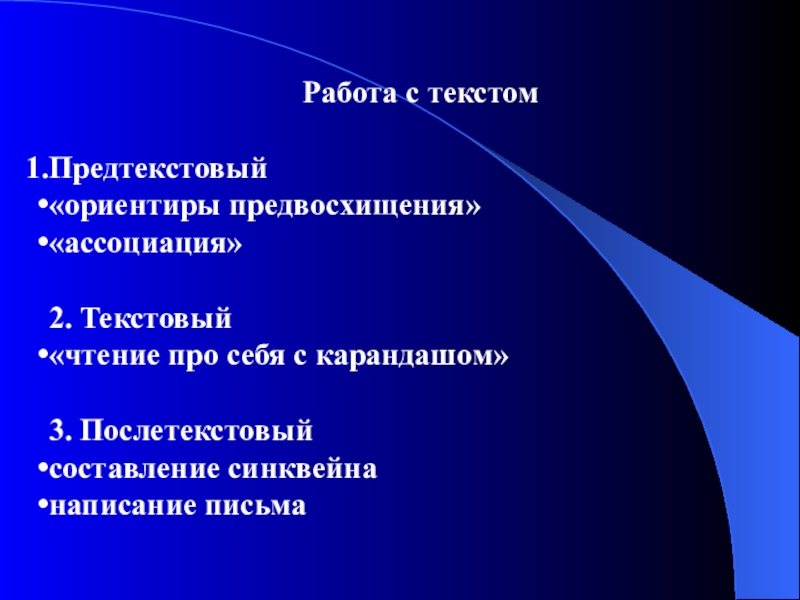 Работа с текстом

1.Предтекстовый
•«ориентиры предвосхищения»
•«ассоциация»

2. Текстовый
•«чтение про себя с карандашом»

3. Послетекстовый
•составление синквейна
•написание письма